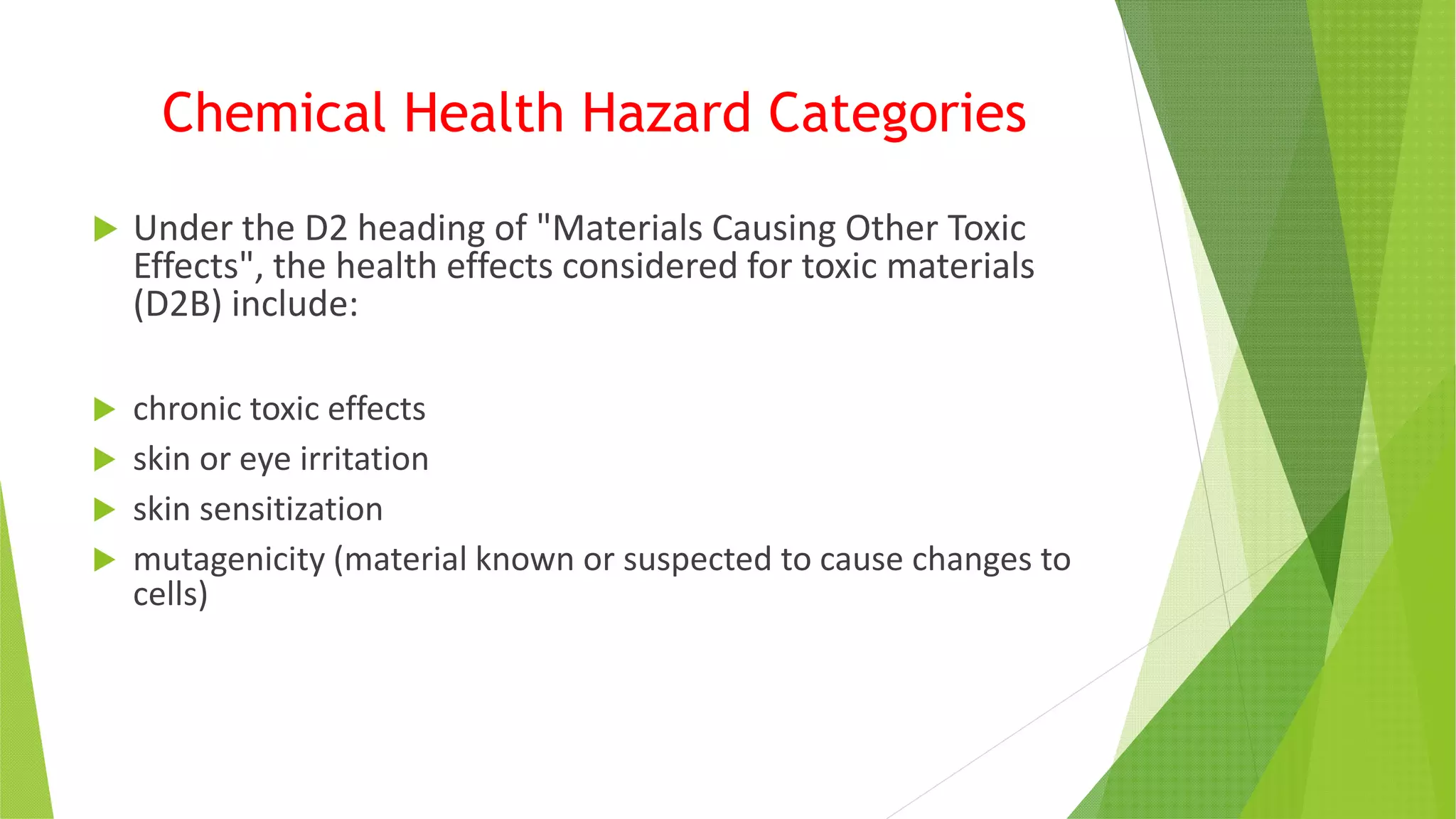 Chemical Health Hazard Categories

Under the D2 heading of "Materials Causing Other Toxic Effects", the health effects considered for toxic materials (D2B) include:

chronic toxic effects

skin or eye irritation

skin sensitization

mutagenicity (material known or suspected to cause changes to cells)